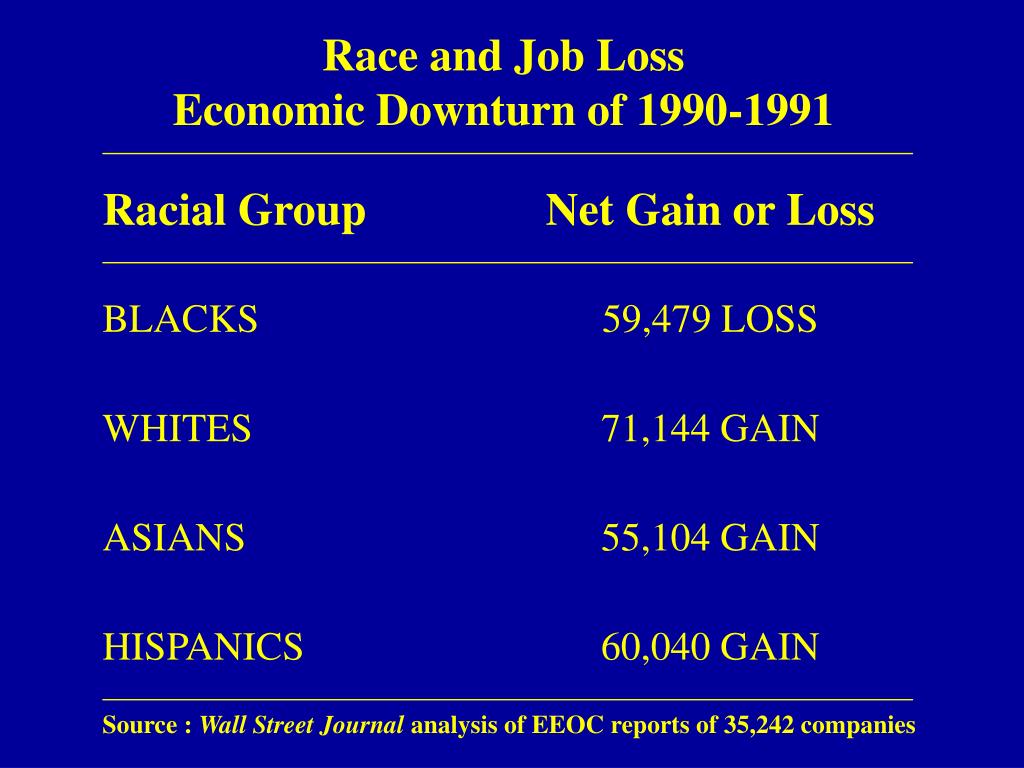 Race and Job Loss
Economic Downturn of 1990-1991

| Racial Group | Net Gain or Loss |
|---|---|
| BLACKS | 59,479 LOSS |
| WHITES | 71,144 GAIN |
| ASIANS | 55,104 GAIN |
| HISPANICS | 60,040 GAIN |

Source : Wall Street Journal analysis of EEOC reports of 35,242 companies